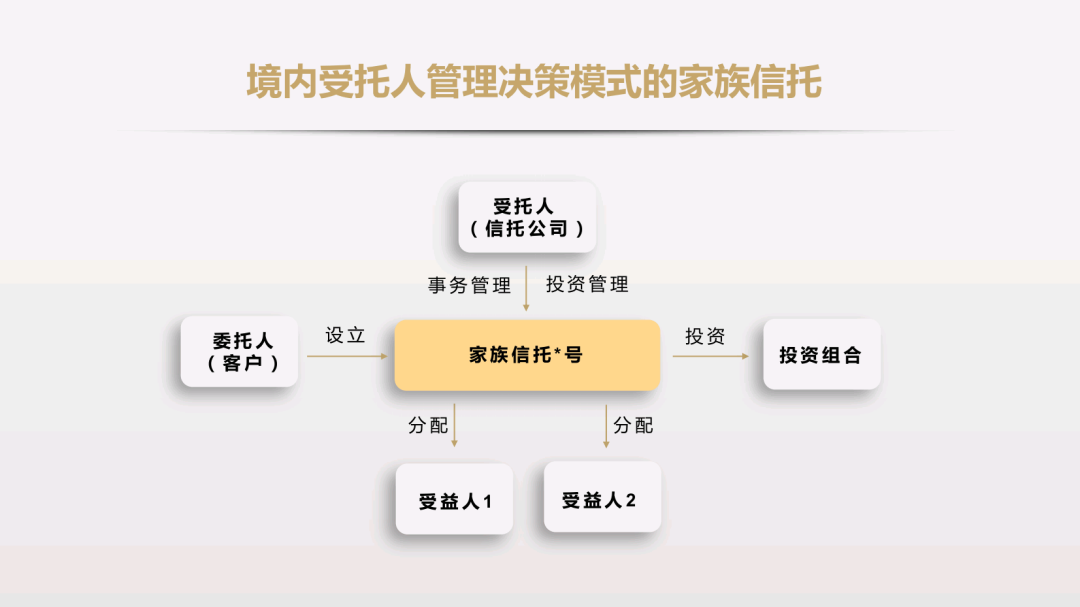 境内受托人管理决策模式的家族信托

受托人
（信托公司）

事务管理　投资管理

委托人
（客户）

设立

家族信托*号

投资

投资组合

分配　分配

受益人1

受益人2